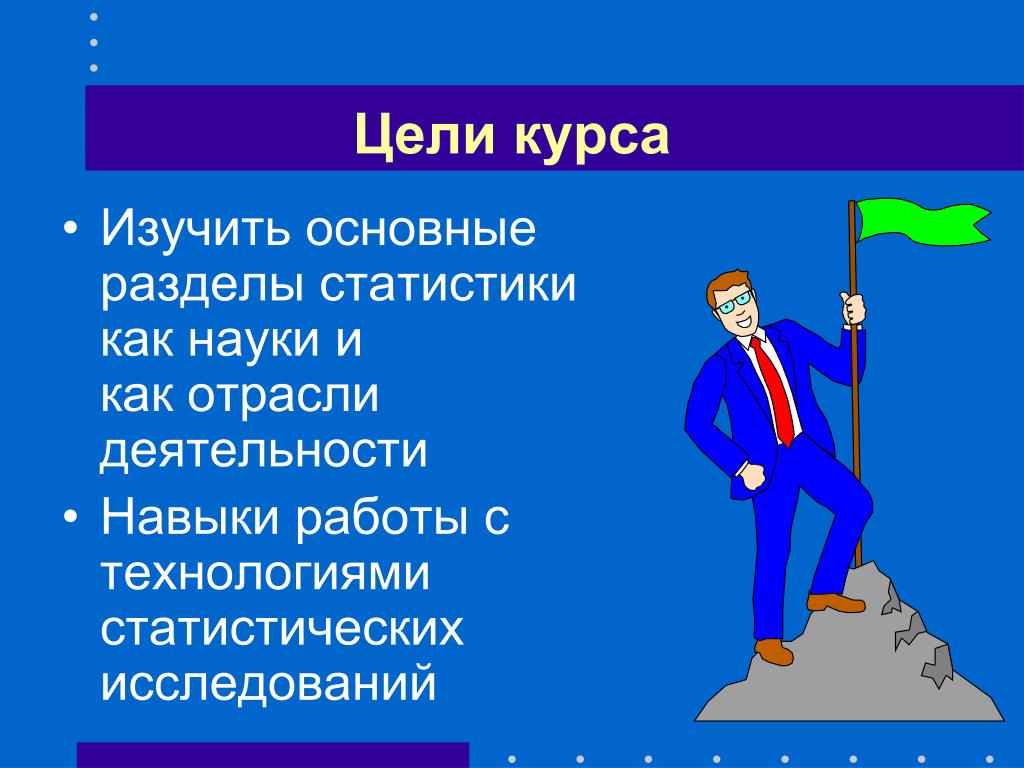 Цели курса

• Изучить основные разделы статистики как науки и как отрасли деятельности
• Навыки работы с технологиями статистических исследований